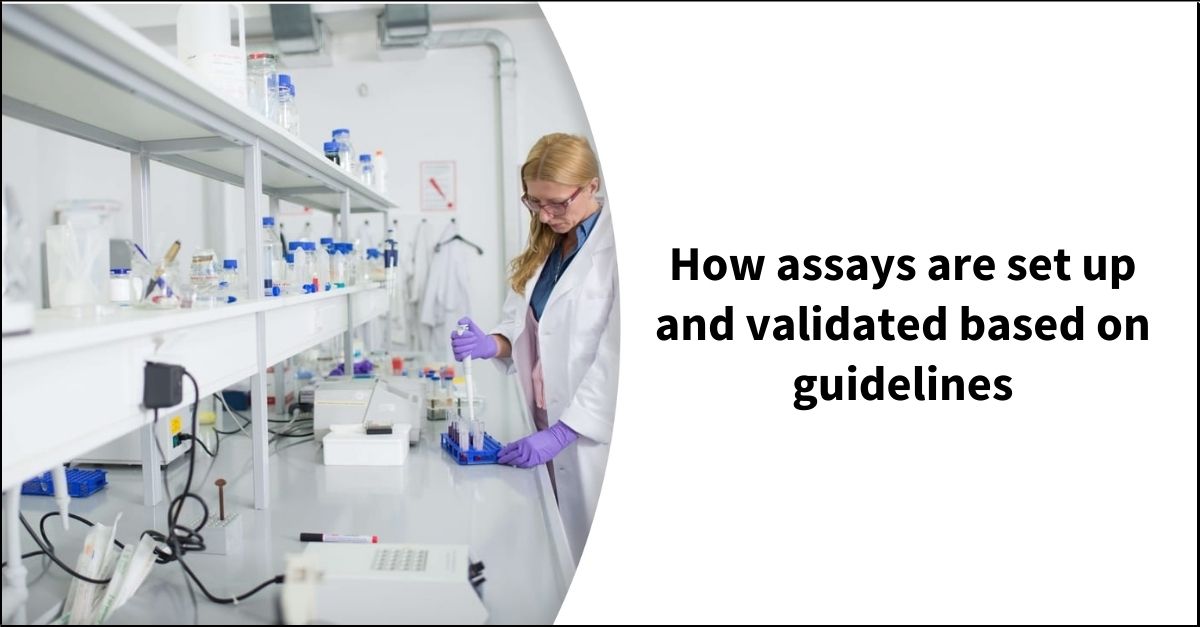 How assays are set up and validated based on guidelines